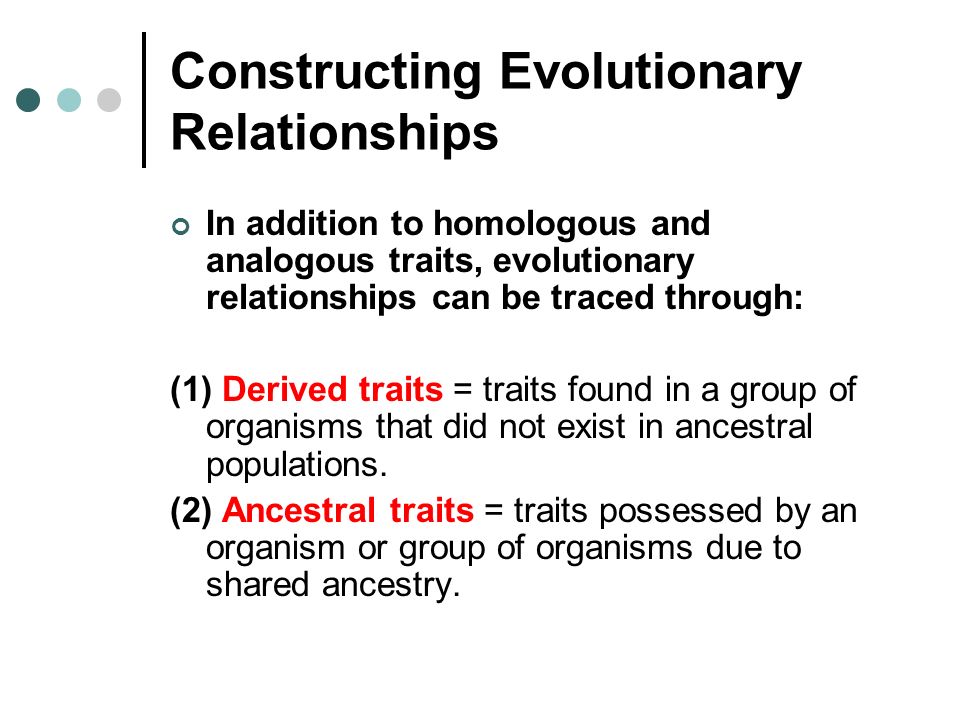 Constructing Evolutionary Relationships

In addition to homologous and analogous traits, evolutionary relationships can be traced through:

(1) Derived traits = traits found in a group of organisms that did not exist in ancestral populations.

(2) Ancestral traits = traits possessed by an organism or group of organisms due to shared ancestry.